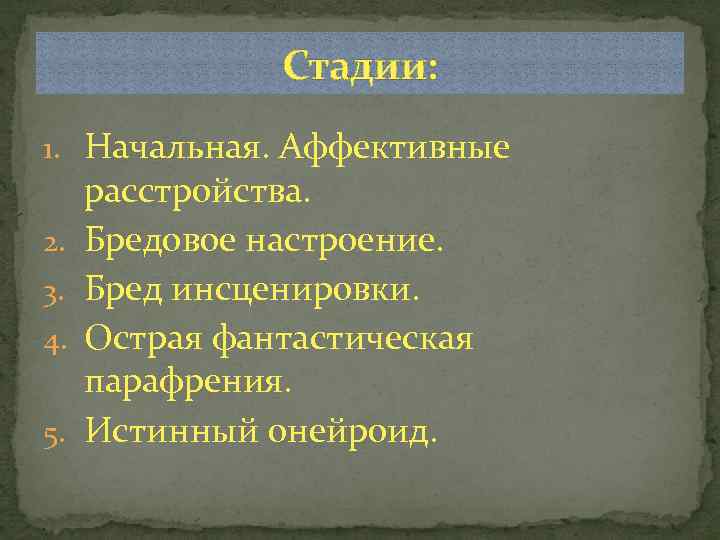 Стадии:

1. Начальная. Аффективные расстройства.
2. Бредовое настроение.
3. Бред инсценировки.
4. Острая фантастическая парафрения.
5. Истинный онейроид.